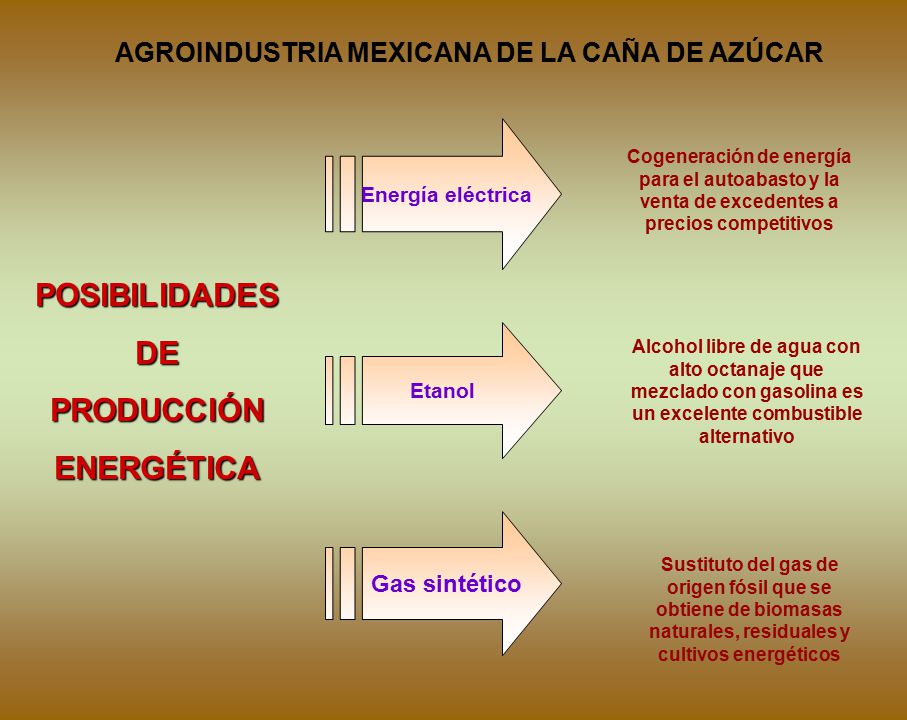 AGROINDUSTRIA MEXICANA DE LA CAÑA DE AZÚCAR

POSIBILIDADES DE PRODUCCIÓN ENERGÉTICA

Energía eléctrica

Cogeneración de energía para el autoabasto y la venta de excedentes a precios competitivos

Etanol

Alcohol libre de agua con alto octanaje que mezclado con gasolina es un excelente combustible alternativo

Gas sintético

Sustituto del gas de origen fósil que se obtiene de biomasas naturales, residuales y cultivos energéticos